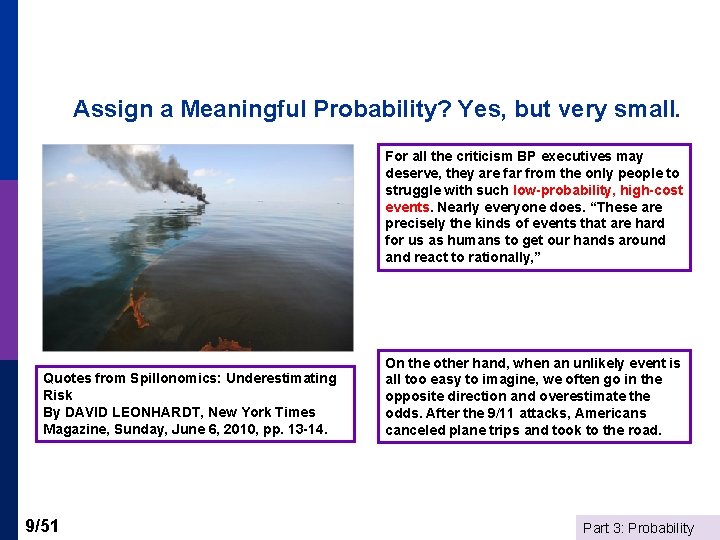 Assign a Meaningful Probability? Yes, but very small.

For all the criticism BP executives may deserve, they are far from the only people to struggle with such low-probability, high-cost events. Nearly everyone does. “These are precisely the kinds of events that are hard for us as humans to get our hands around and react to rationally,”

Quotes from Spillonomics: Underestimating Risk
By DAVID LEONHARDT, New York Times Magazine, Sunday, June 6, 2010, pp. 13-14.

On the other hand, when an unlikely event is all too easy to imagine, we often go in the opposite direction and overestimate the odds. After the 9/11 attacks, Americans canceled plane trips and took to the road.

9/51

Part 3: Probability